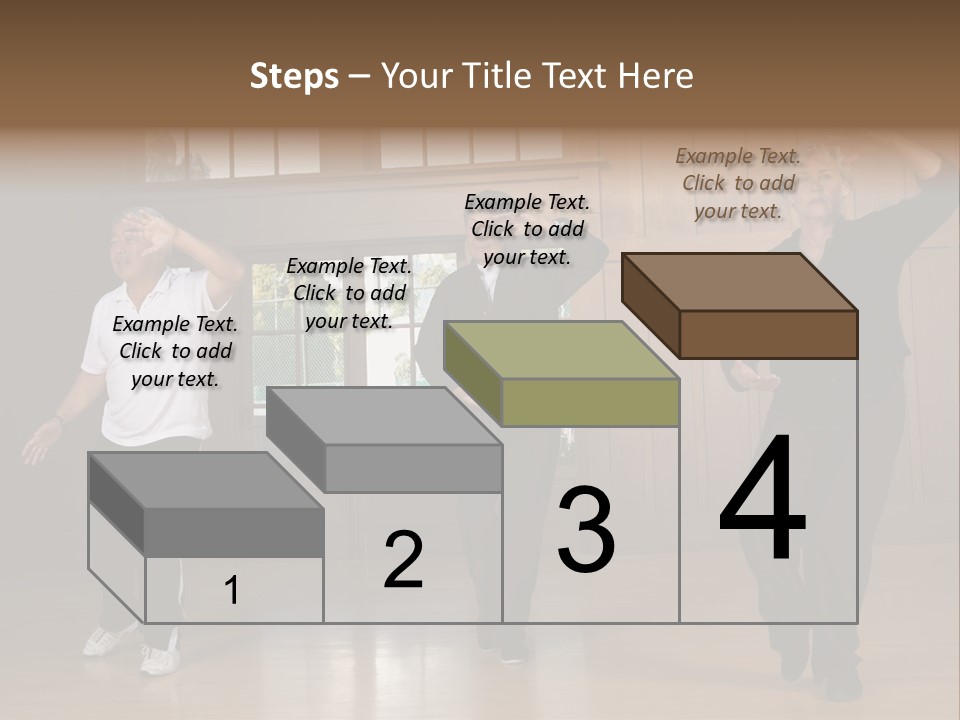 Steps – Your Title Text Here

Example Text. Click to add your text.

Example Text. Click to add your text.

Example Text. Click to add your text.

Example Text. Click to add your text.

1

2

3

4